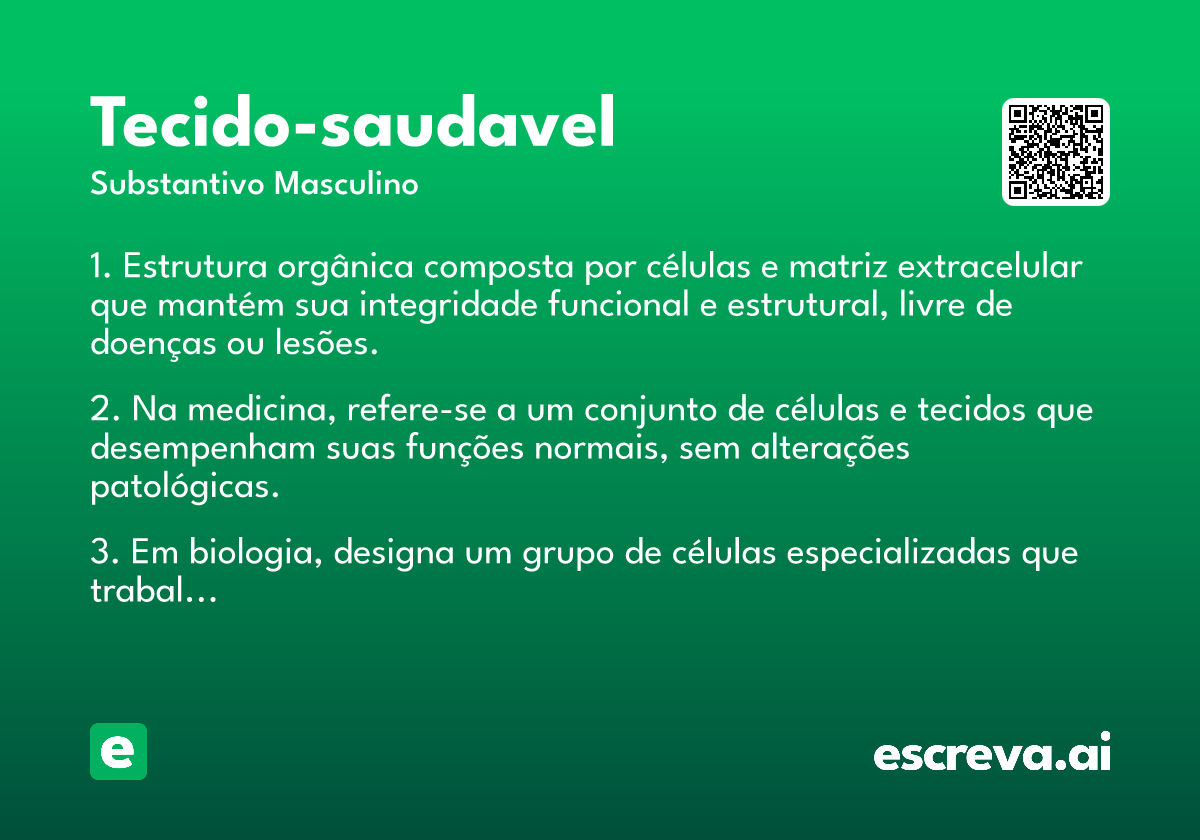 Tecido-saudavel
Substantivo Masculino

1. Estrutura orgânica composta por células e matriz extracelular que mantém sua integridade funcional e estrutural, livre de doenças ou lesões.

2. Na medicina, refere-se a um conjunto de células e tecidos que desempenham suas funções normais, sem alterações patológicas.

3. Em biologia, designa um grupo de células especializadas que trabal...

e

escreva.ai